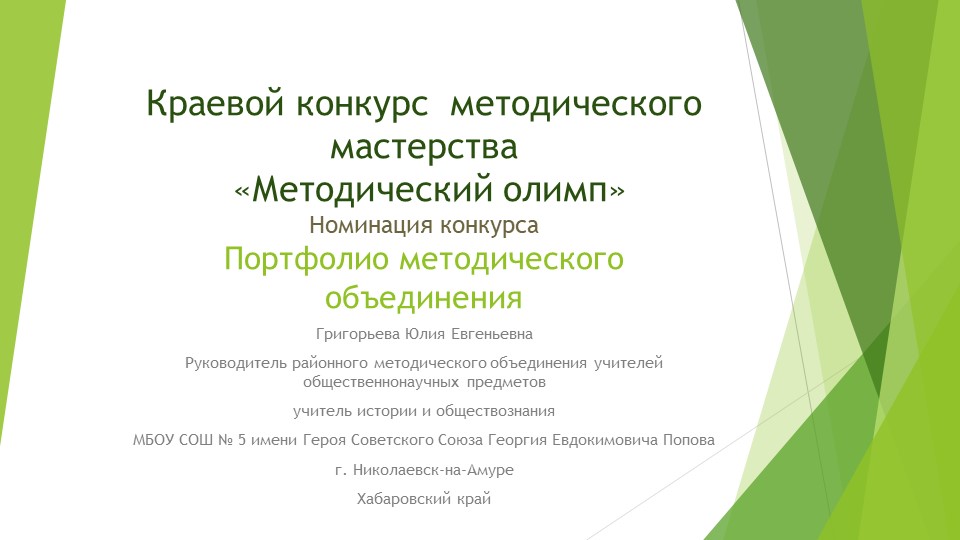 Краевой конкурс методического мастерства
«Методический олимп»
Номинация конкурса
Портфолио методического объединения

Григорьева Юлия Евгеньевна

Руководитель районного методического объединения учителей общественнонаучных предметов

учитель истории и обществознания

МБОУ СОШ № 5 имени Героя Советского Союза Георгия Евдокимовича Попова

г. Николаевск-на-Амуре

Хабаровский край